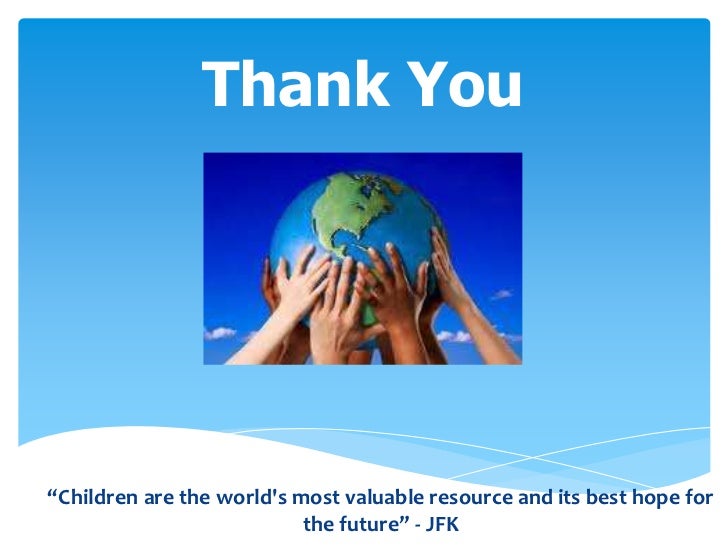 Thank You

“Children are the world's most valuable resource and its best hope for the future” - JFK